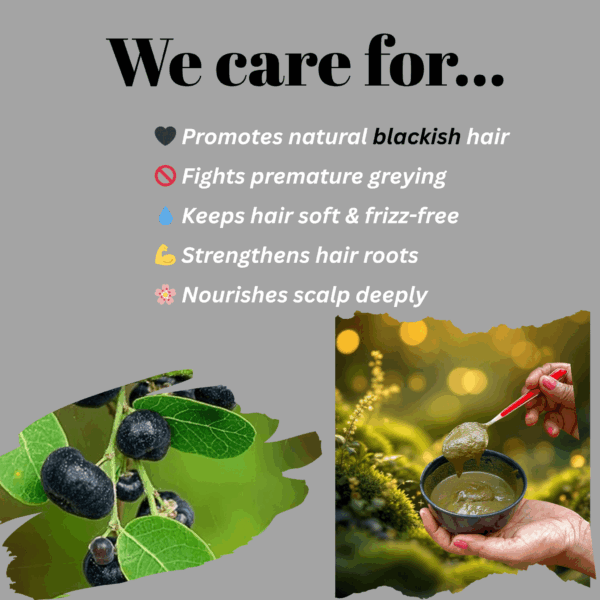 We care for...

🖤 Promotes natural blackish hair

🚫 Fights premature greying

💧 Keeps hair soft & frizz-free

💪 Strengthens hair roots

🌸 Nourishes scalp deeply